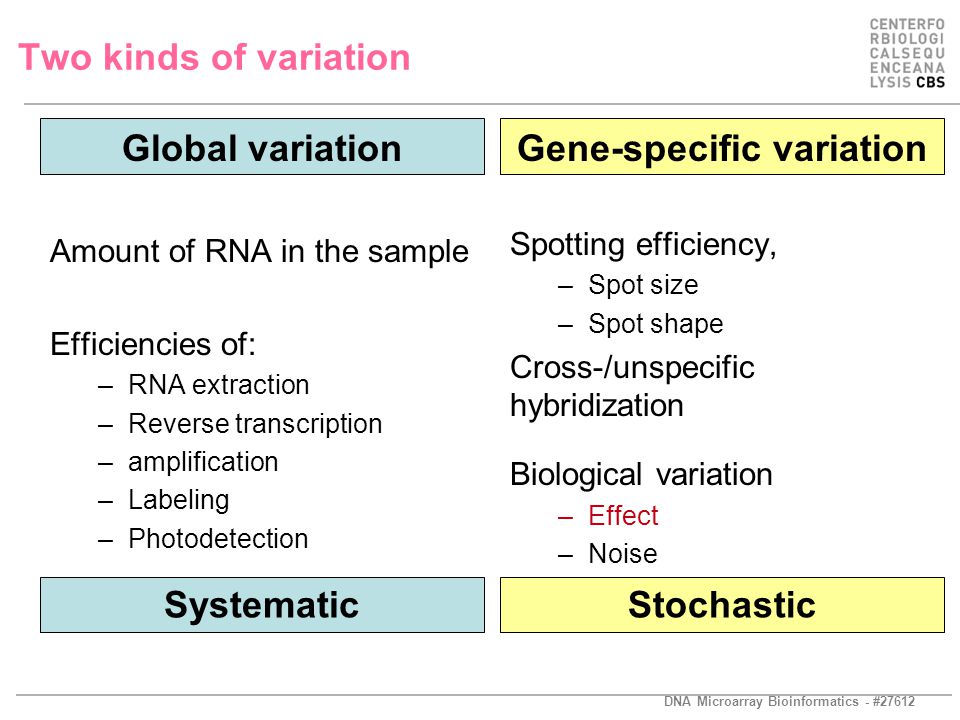 Two kinds of variation

CENTERFO
RBIOLOGI
CALSEQU
ENCEANA
LYSIS CBS

Global variation

Amount of RNA in the sample

Efficiencies of:
– RNA extraction
– Reverse transcription
– amplification
– Labeling
– Photodetection

Systematic

Gene-specific variation

Spotting efficiency,
– Spot size
– Spot shape

Cross-/unspecific hybridization

Biological variation
– Effect
– Noise

Stochastic

DNA Microarray Bioinformatics - #27612